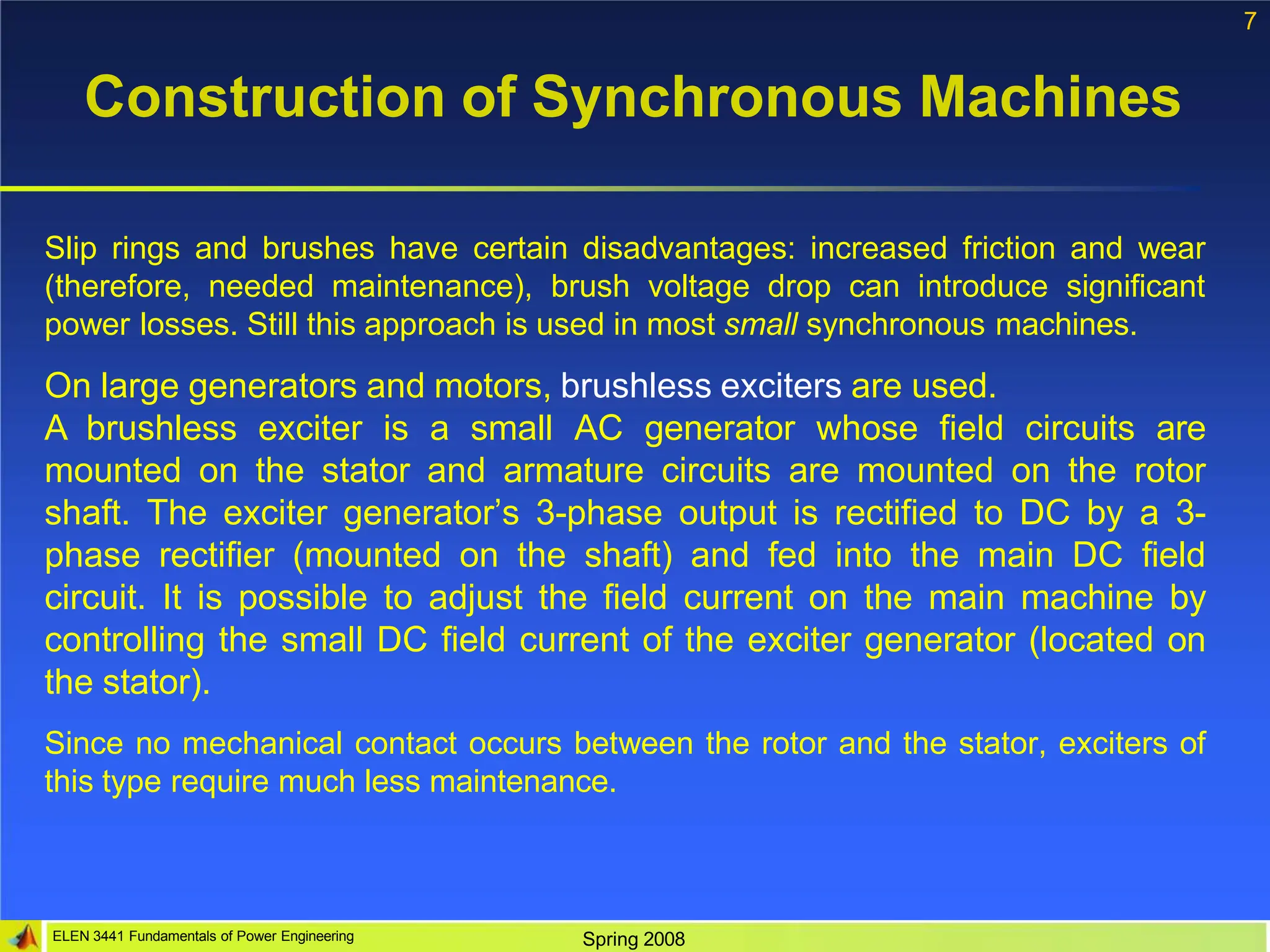 7

Construction of Synchronous Machines

Slip rings and brushes have certain disadvantages: increased friction and wear (therefore, needed maintenance), brush voltage drop can introduce significant power losses. Still this approach is used in most small synchronous machines.

On large generators and motors, brushless exciters are used.
A brushless exciter is a small AC generator whose field circuits are mounted on the stator and armature circuits are mounted on the rotor shaft. The exciter generator's 3-phase output is rectified to DC by a 3-phase rectifier (mounted on the shaft) and fed into the main DC field circuit. It is possible to adjust the field current on the main machine by controlling the small DC field current of the exciter generator (located on the stator).

Since no mechanical contact occurs between the rotor and the stator, exciters of this type require much less maintenance.

ELEN 3441 Fundamentals of Power Engineering

Spring 2008